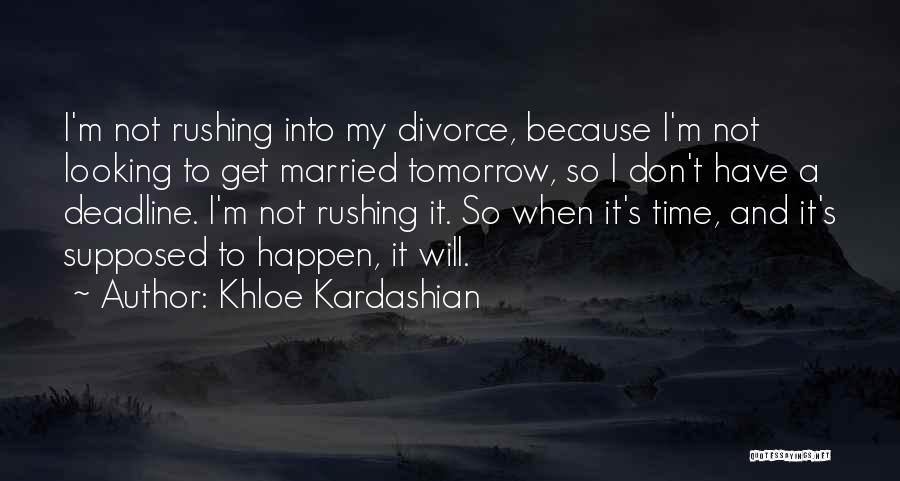 I'm not rushing into my divorce, because I'm not looking to get married tomorrow, so I don't have a deadline. I'm not rushing it. So when it's time, and it's supposed to happen, it will.

~ Author: Khloe Kardashian

QUOTESSAYINGS.NET